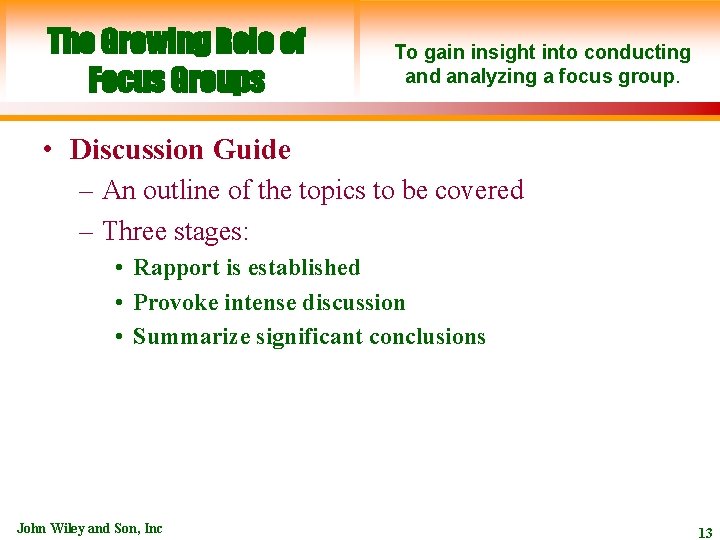 The Growing Role of Focus Groups

To gain insight into conducting and analyzing a focus group.

• Discussion Guide
– An outline of the topics to be covered
– Three stages:
• Rapport is established
• Provoke intense discussion
• Summarize significant conclusions

John Wiley and Son, Inc

13